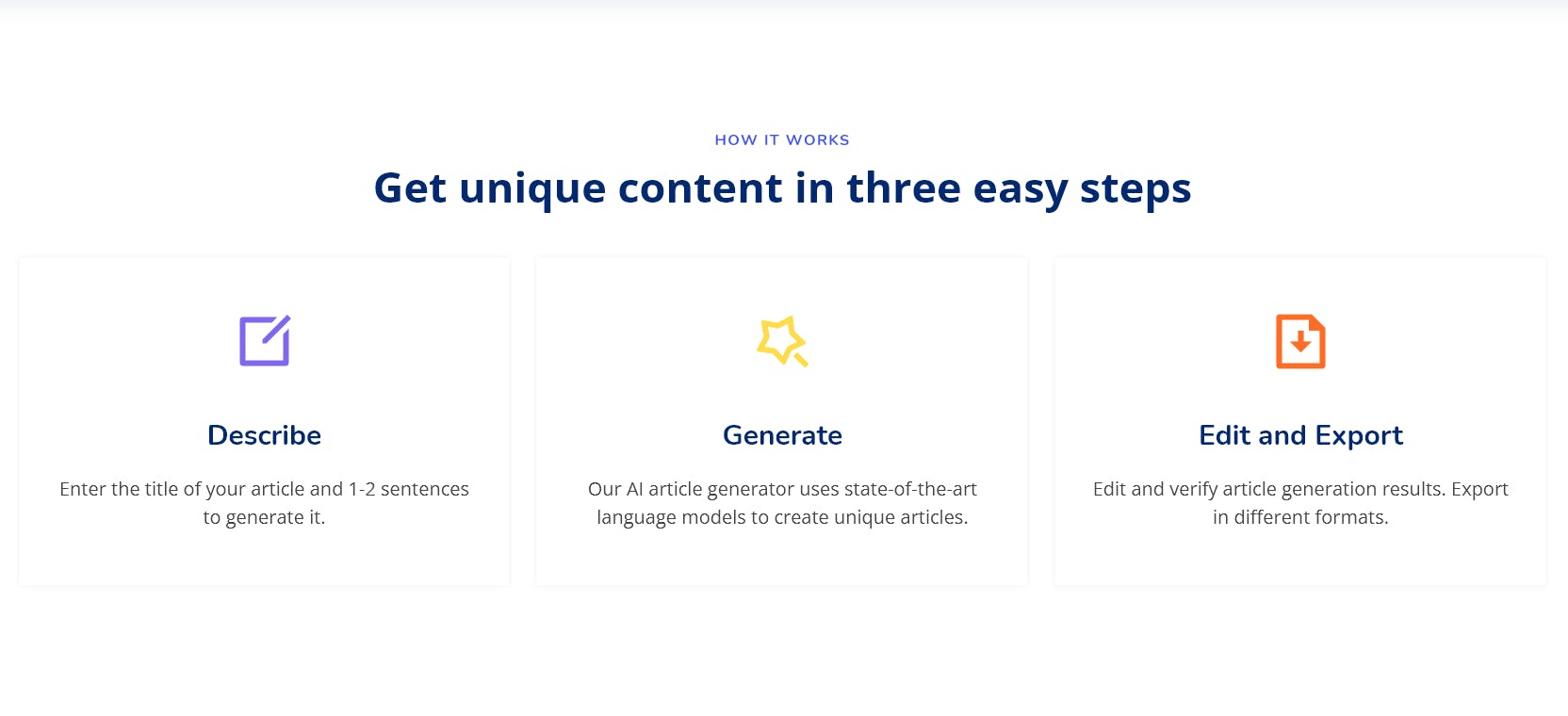 HOW IT WORKS

Get unique content in three easy steps

Describe

Enter the title of your article and 1-2 sentences to generate it.

Generate

Our AI article generator uses state-of-the-art language models to create unique articles.

Edit and Export

Edit and verify article generation results. Export in different formats.